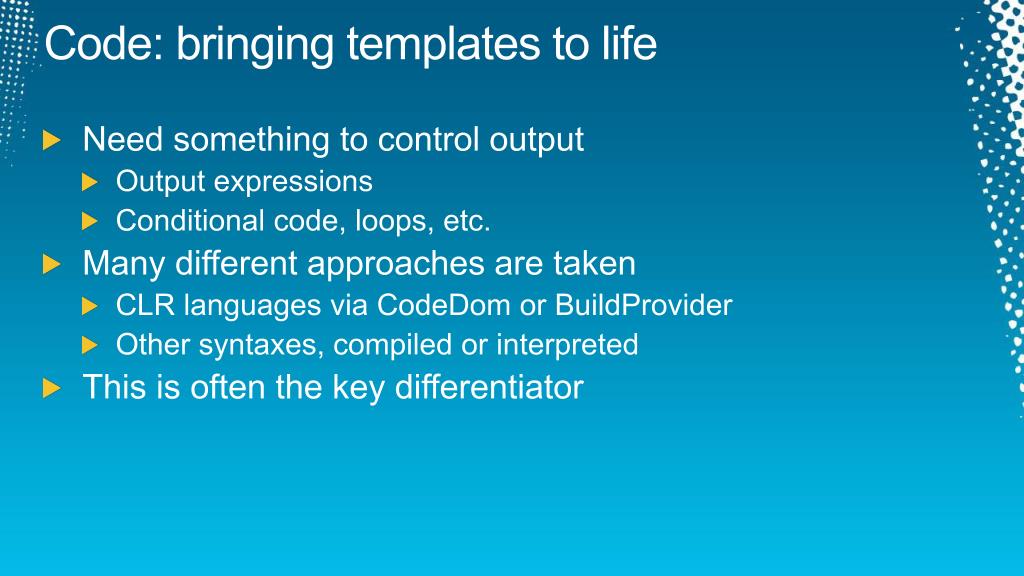 Code: bringing templates to life

Need something to control output
Output expressions
Conditional code, loops, etc.
Many different approaches are taken
CLR languages via CodeDom or BuildProvider
Other syntaxes, compiled or interpreted
This is often the key differentiator